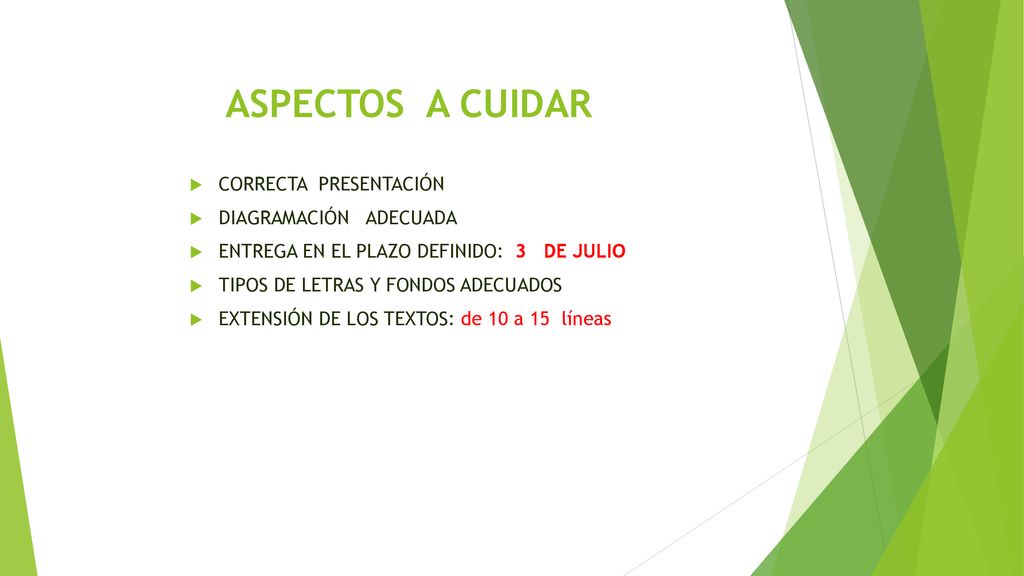 ASPECTOS A CUIDAR

CORRECTA PRESENTACIÓN

DIAGRAMACIÓN ADECUADA

ENTREGA EN EL PLAZO DEFINIDO: 3 DE JULIO

TIPOS DE LETRAS Y FONDOS ADECUADOS

EXTENSIÓN DE LOS TEXTOS: de 10 a 15 líneas